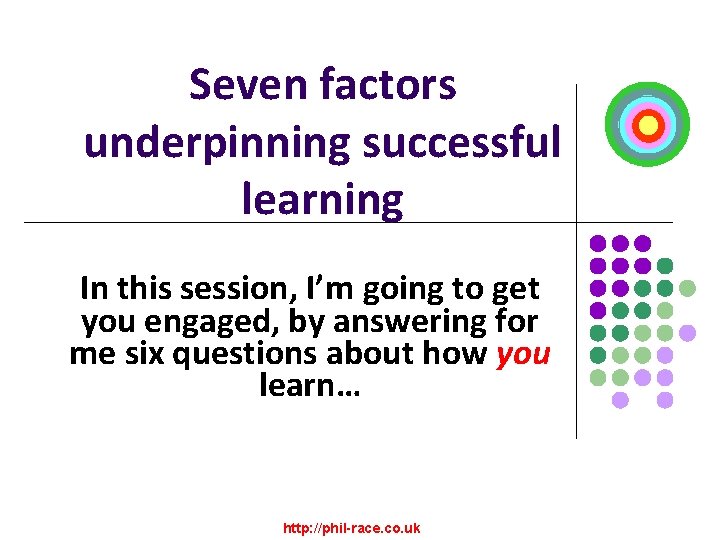 Seven factors underpinning successful learning

In this session, I'm going to get you engaged, by answering for me six questions about how you learn…

http://phil-race.co.uk